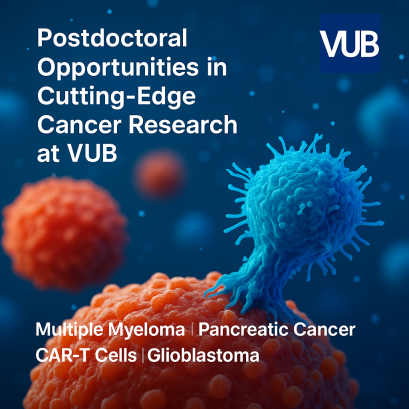 Postdoctoral Opportunities in Cutting-Edge Cancer Research at VUB

VUB

Multiple Myeloma | Pancreatic Cancer
CAR-T Cells | Glioblastoma